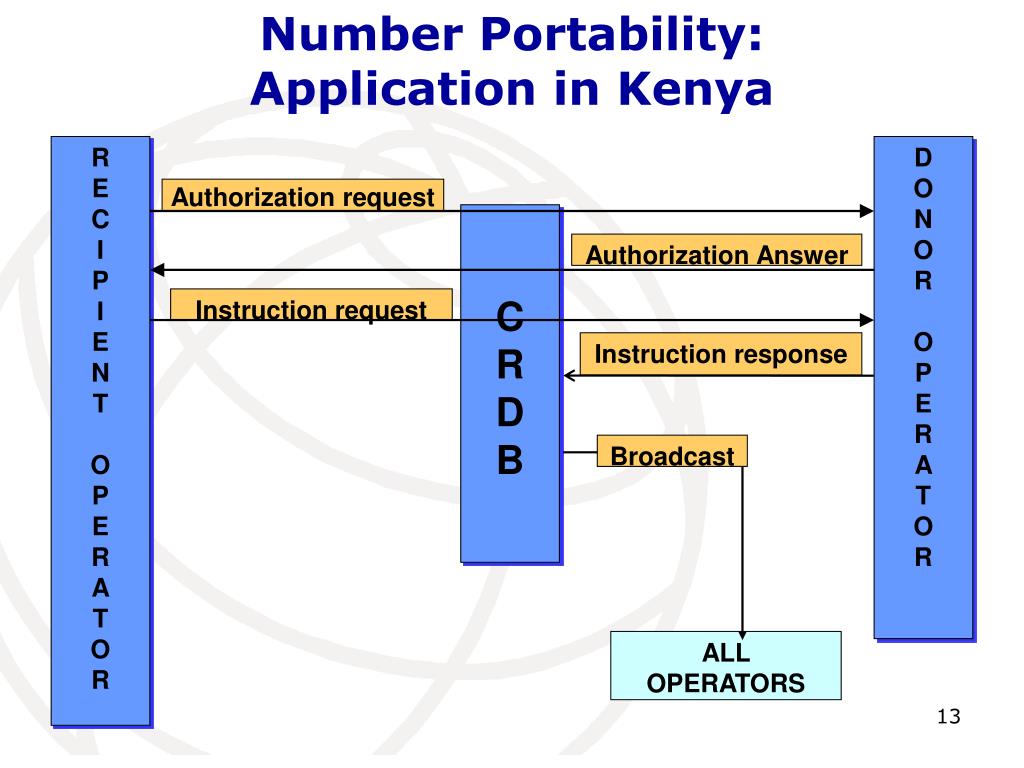 Number Portability: Application in Kenya

RECIPIENT OPERATOR

Authorization request

Authorization Answer

Instruction request

CRDB

Instruction response

Broadcast

DONOR OPERATOR

ALL OPERATORS

13